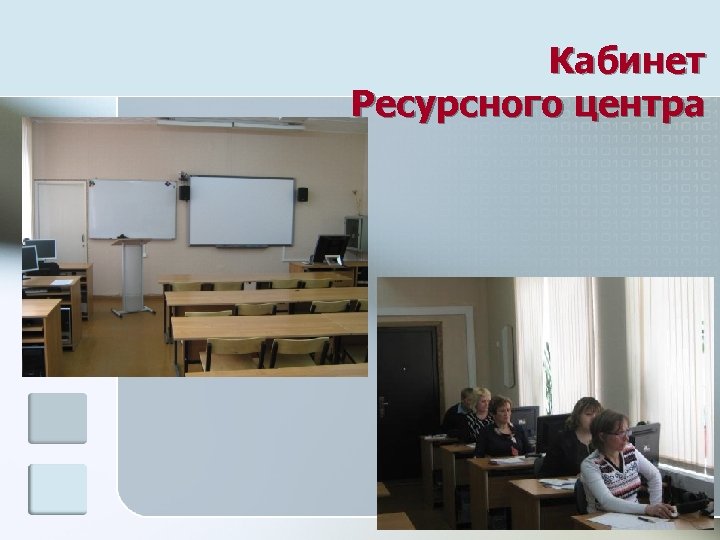 Кабинет
Ресурсного центра